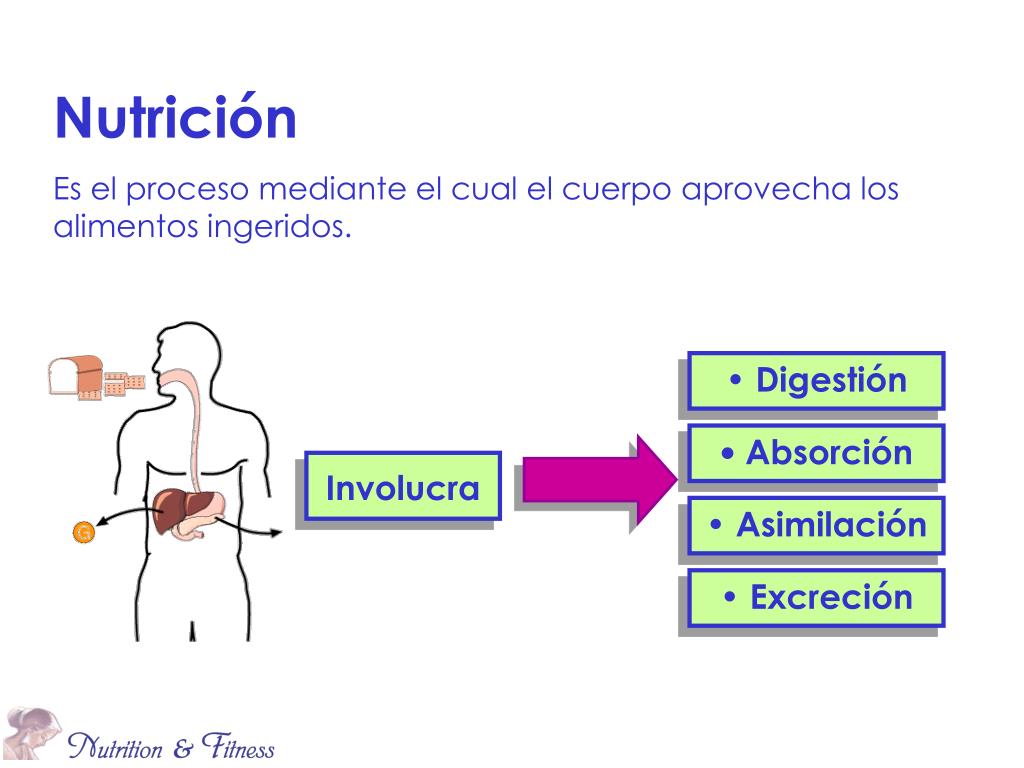 Nutrición

Es el proceso mediante el cual el cuerpo aprovecha los alimentos ingeridos.

G

Involucra

• Digestión

• Absorción

• Asimilación

• Excreción

Nutrition & Fitness